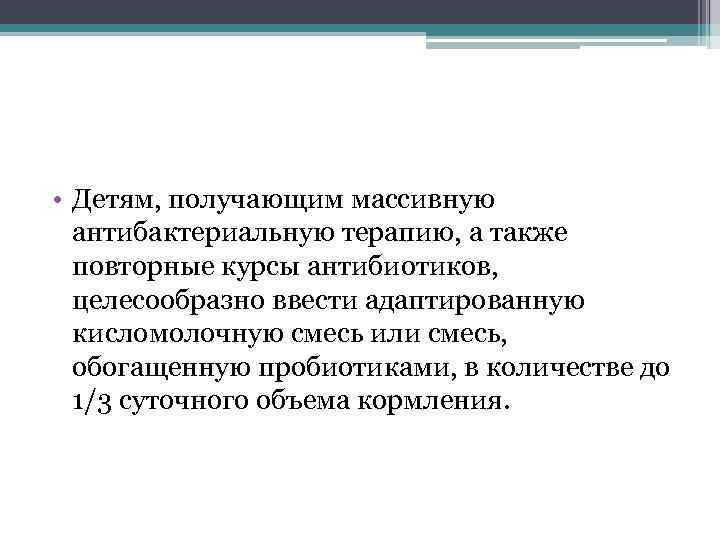 • Детям, получающим массивную антибактериальную терапию, а также повторные курсы антибиотиков, целесообразно ввести адаптированную кисломолочную смесь или смесь, обогащенную пробиотиками, в количестве до 1/3 суточного объема кормления.